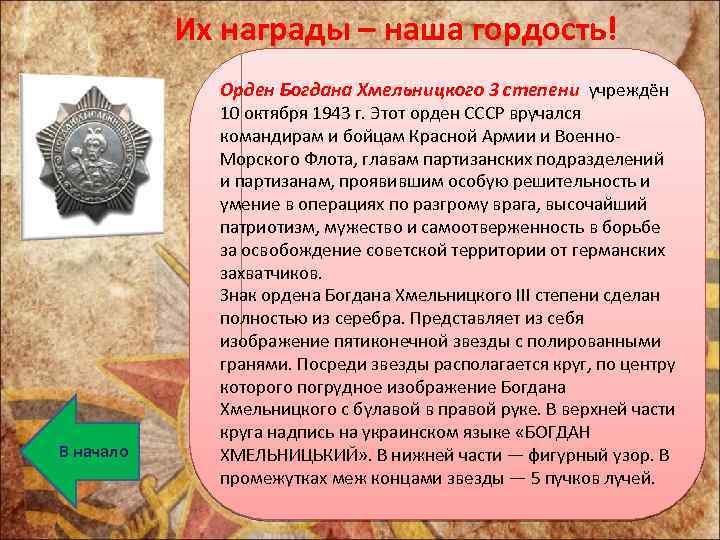 Их награды – наша гордость!

Орден Богдана Хмельницкого 3 степени учреждён 10 октября 1943 г. Этот орден СССР вручался командирам и бойцам Красной Армии и Военно-Морского Флота, главам партизанских подразделений и партизанам, проявившим особую решительность и умение в операциях по разгрому врага, высочайший патриотизм, мужество и самоотверженность в борьбе за освобождение советской территории от германских захватчиков.
Знак ордена Богдана Хмельницкого III степени сделан полностью из серебра. Представляет из себя изображение пятиконечной звезды с полированными гранями. Посреди звезды располагается круг, по центру которого погрудное изображение Богдана Хмельницкого с булавой в правой руке. В верхней части круга надпись на украинском языке «БОГДАН ХМЕЛЬНИЦЬКИЙ». В нижней части — фигурный узор. В промежутках меж концами звезды — 5 пучков лучей.

В начало